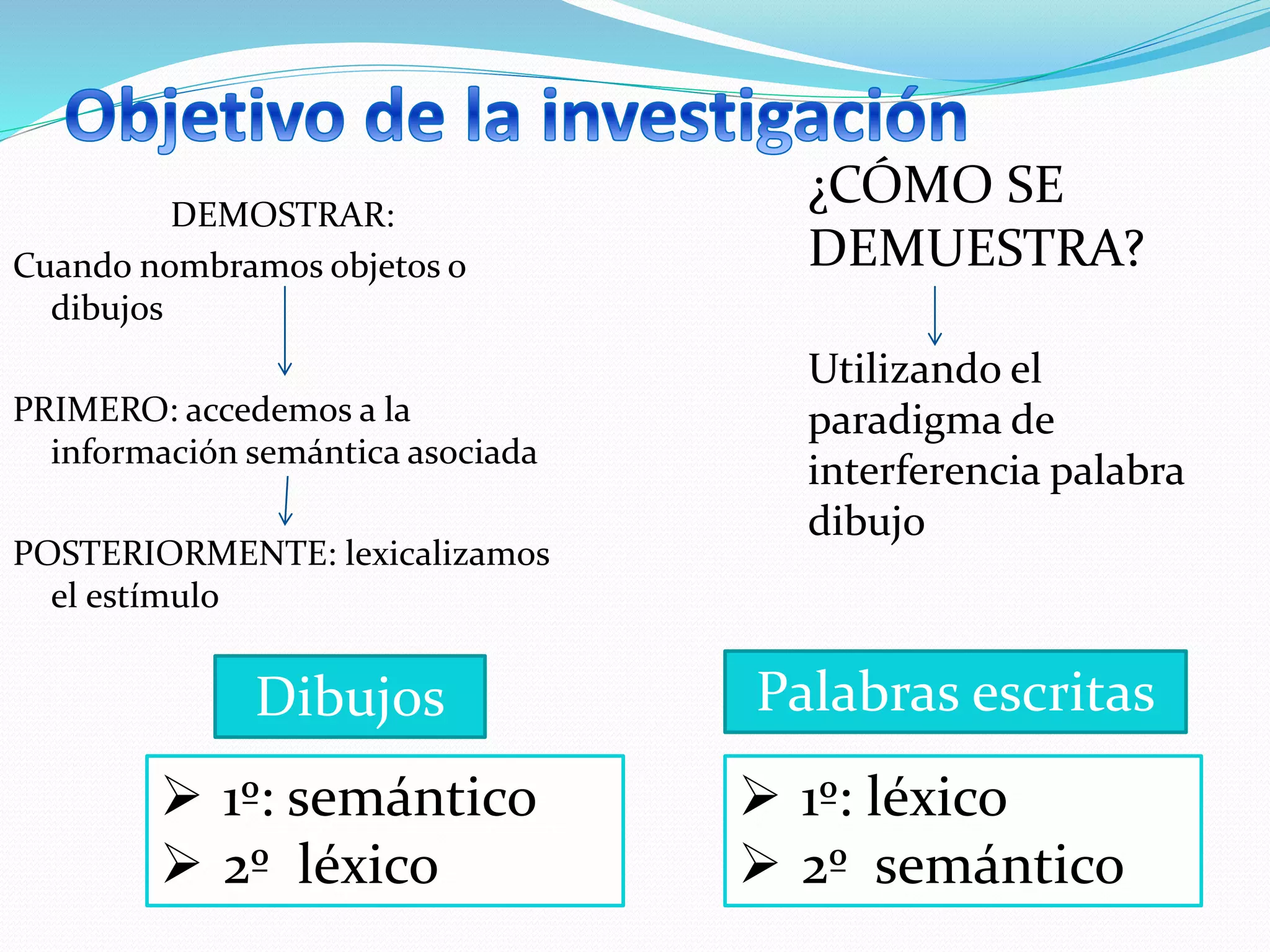 Objetivo de la investigación

DEMOSTRAR:

Cuando nombramos objetos o dibujos

PRIMERO: accedemos a la información semántica asociada

POSTERIORMENTE: lexicalizamos el estímulo

¿CÓMO SE DEMUESTRA?

Utilizando el paradigma de interferencia palabra dibujo

Dibujos

➢ 1º: semántico
➢ 2º léxico

Palabras escritas

➢ 1º: léxico
➢ 2º semántico